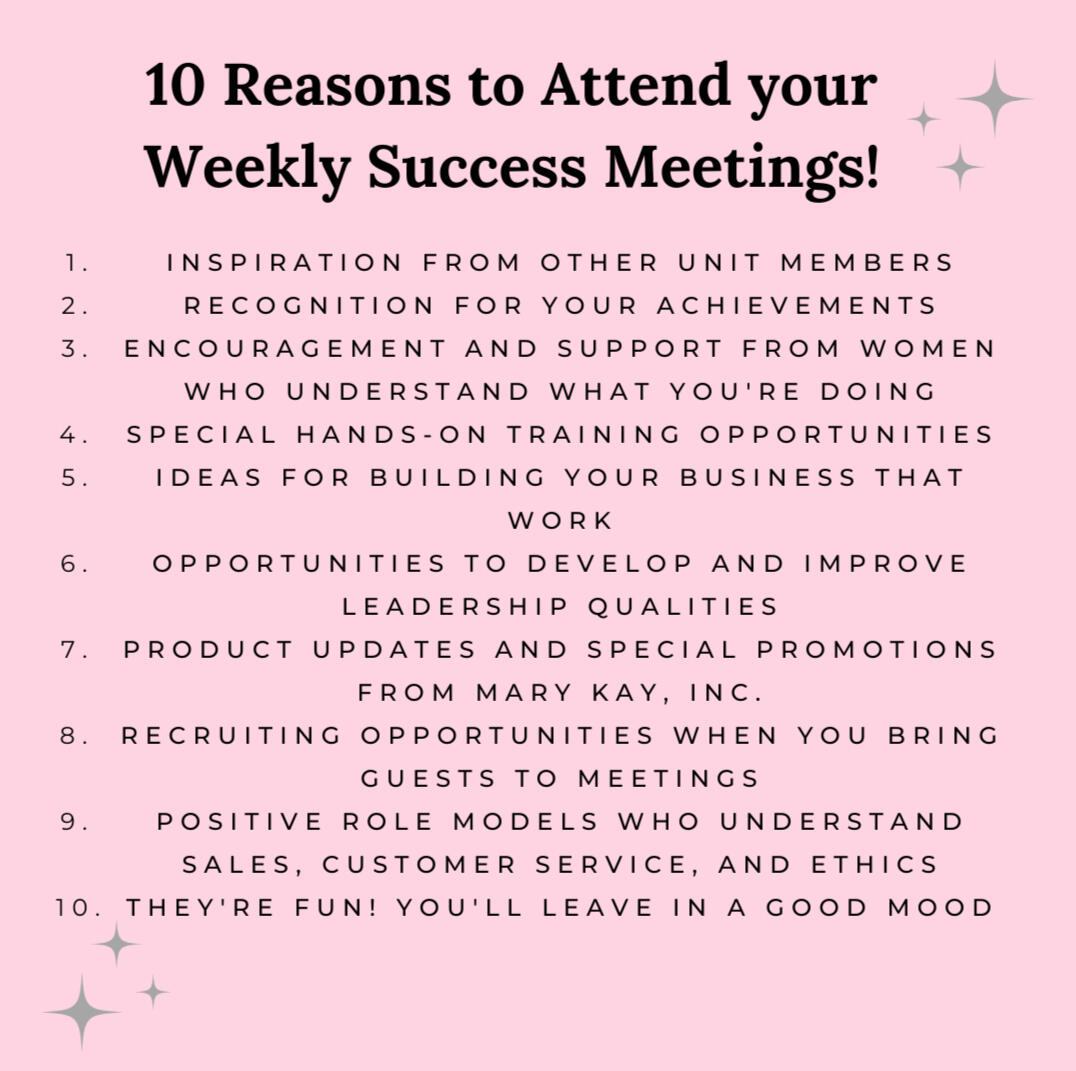 10 Reasons to Attend your Weekly Success Meetings!

1. INSPIRATION FROM OTHER UNIT MEMBERS
2. RECOGNITION FOR YOUR ACHIEVEMENTS
3. ENCOURAGEMENT AND SUPPORT FROM WOMEN WHO UNDERSTAND WHAT YOU'RE DOING
4. SPECIAL HANDS-ON TRAINING OPPORTUNITIES
5. IDEAS FOR BUILDING YOUR BUSINESS THAT WORK
6. OPPORTUNITIES TO DEVELOP AND IMPROVE LEADERSHIP QUALITIES
7. PRODUCT UPDATES AND SPECIAL PROMOTIONS FROM MARY KAY, INC.
8. RECRUITING OPPORTUNITIES WHEN YOU BRING GUESTS TO MEETINGS
9. POSITIVE ROLE MODELS WHO UNDERSTAND SALES, CUSTOMER SERVICE, AND ETHICS
10. THEY'RE FUN! YOU'LL LEAVE IN A GOOD MOOD